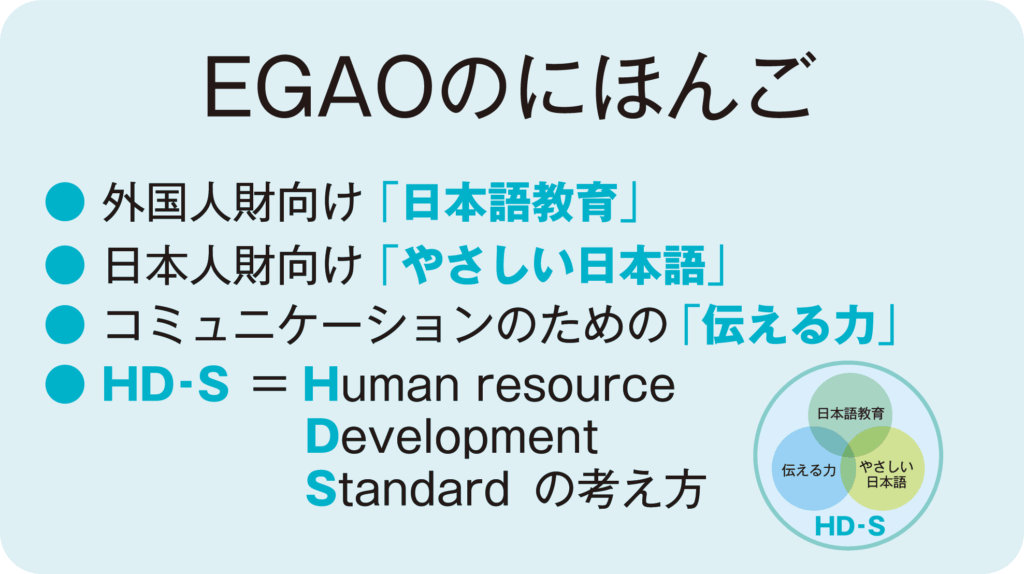 EGAOのにほんご

● 外国人財向け「日本語教育」

● 日本人財向け「やさしい日本語」

● コミュニケーションのための「伝える力」

● HD-S ＝ Human resource
Development
Standard の考え方

日本語教育

伝える力

やさしい日本語

HD-S